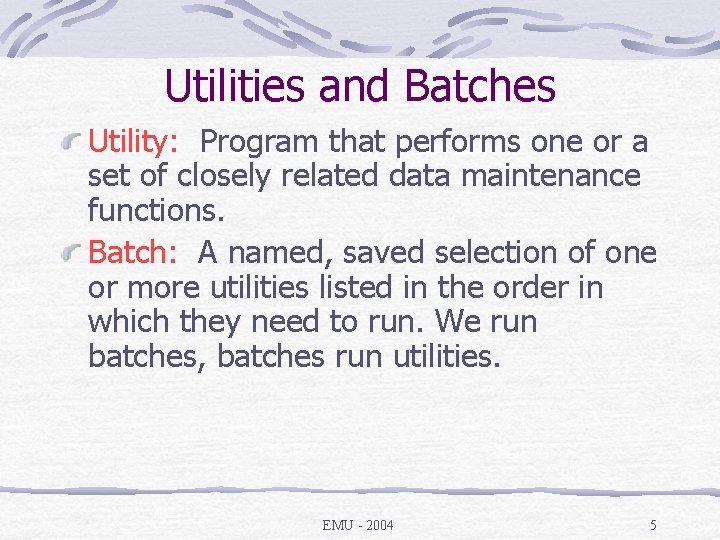 Utilities and Batches

Utility: Program that performs one or a set of closely related data maintenance functions.

Batch: A named, saved selection of one or more utilities listed in the order in which they need to run. We run batches, batches run utilities.

EMU - 2004

5